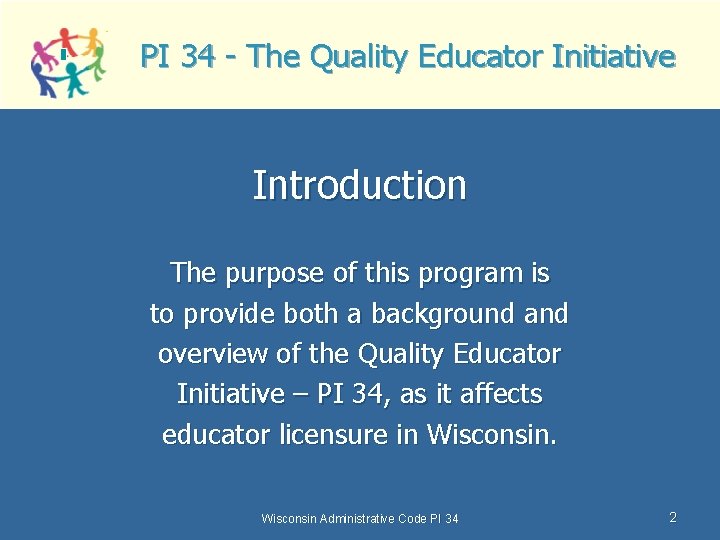 PI 34 - The Quality Educator Initiative

Introduction

The purpose of this program is to provide both a background and overview of the Quality Educator Initiative – PI 34, as it affects educator licensure in Wisconsin.

Wisconsin Administrative Code PI 34

2